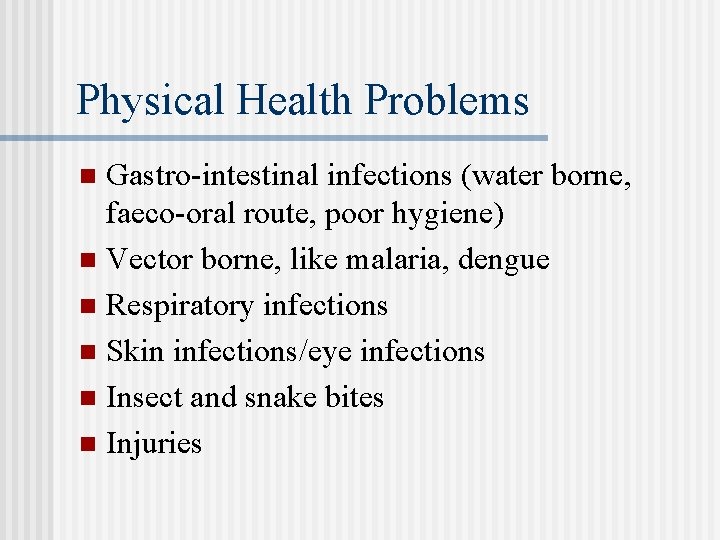 Physical Health Problems

- Gastro-intestinal infections (water borne, faeco-oral route, poor hygiene)
- Vector borne, like malaria, dengue
- Respiratory infections
- Skin infections/eye infections
- Insect and snake bites
- Injuries